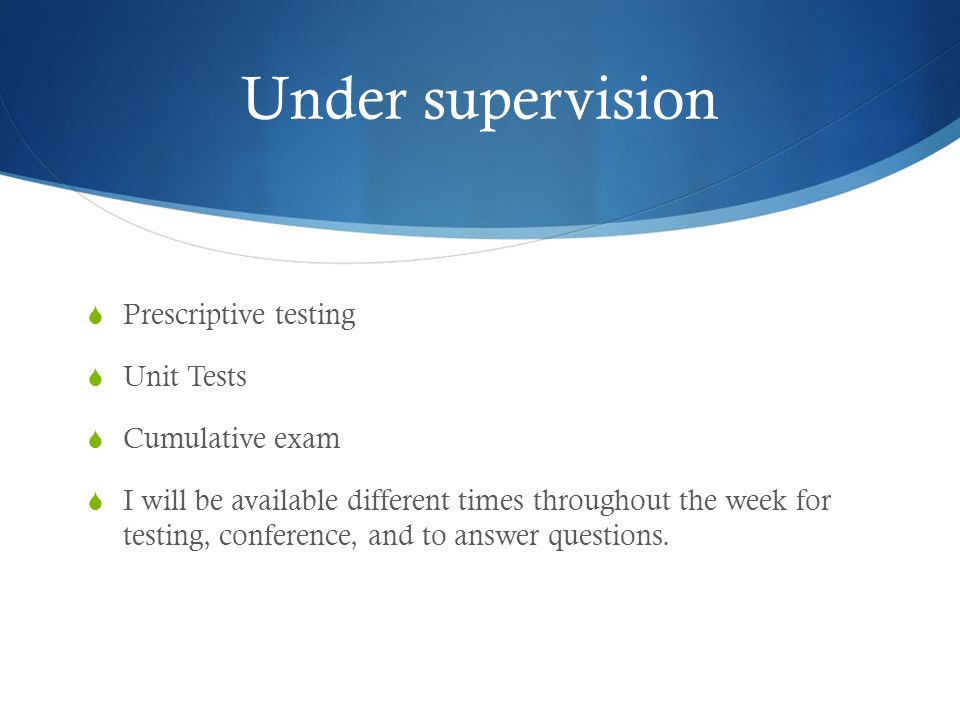 Under supervision

Prescriptive testing

Unit Tests

Cumulative exam

I will be available different times throughout the week for testing, conference, and to answer questions.